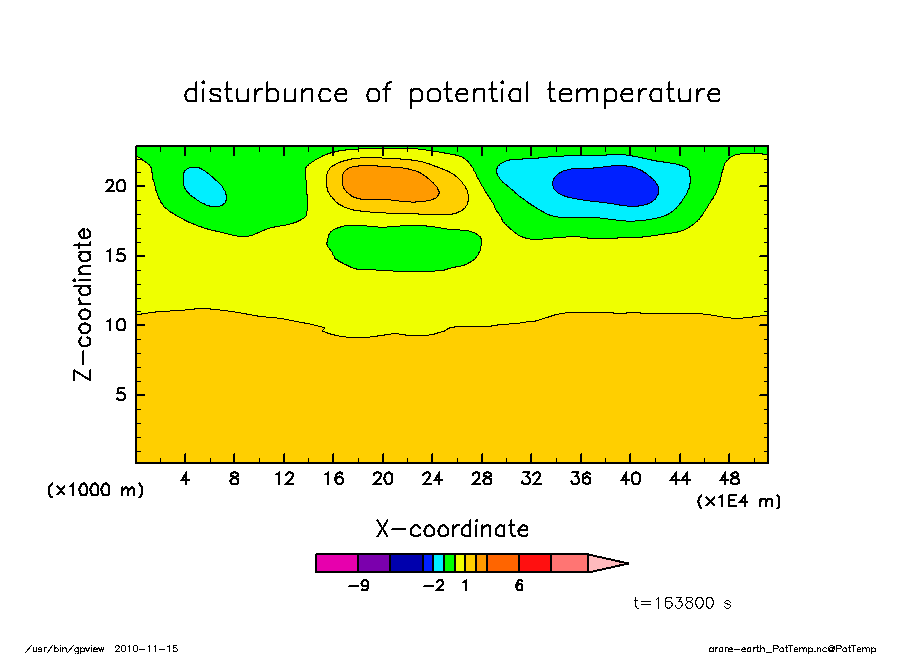 disturbunce of potential temperature

Z-coordinate

20
15
10
5

(x1000 m)

4 8 12 16 20 24 28 32 36 40 44 48

(x1E4 m)

X-coordinate

-9 -2 1 6

t=163800 s

/usr/bin/gpview 2010-11-15

arare-earth_PotTemp.nc@PotTemp